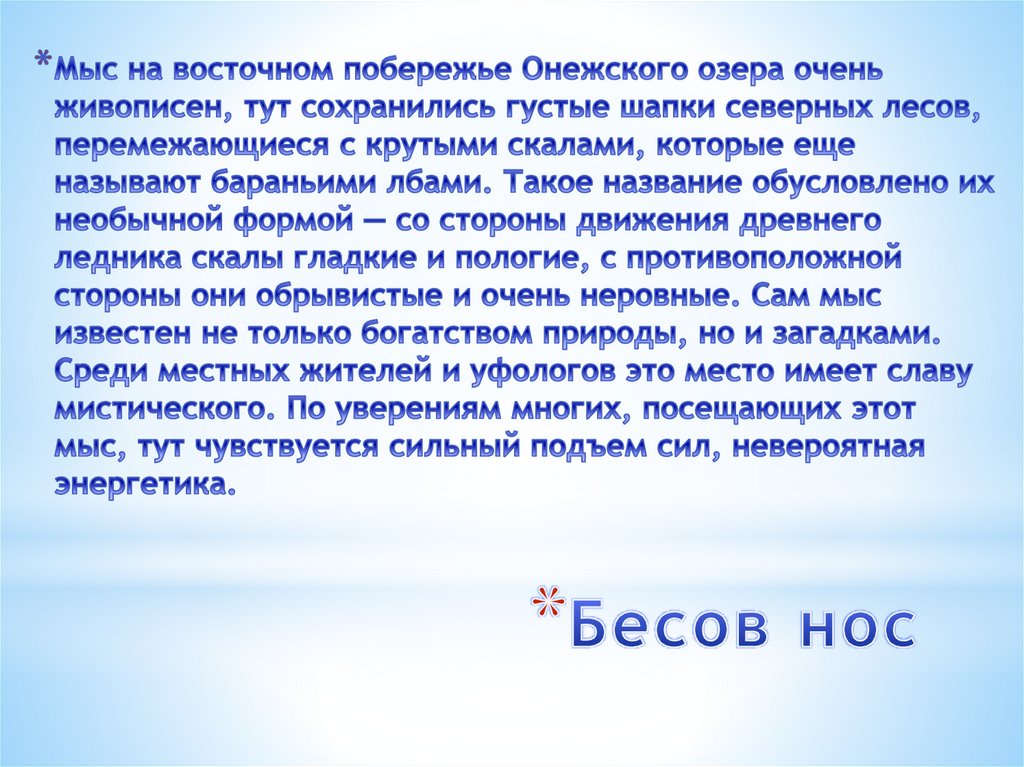 *Мыс на восточном побережье Онежского озера очень живописен, тут сохранились густые шапки северных лесов, перемежающиеся с крутыми скалами, которые еще называют бараньими лбами. Такое название обусловлено их необычной формой — со стороны движения древнего ледника скалы гладкие и пологие, с противоположной стороны они обрывистые и очень неровные. Сам мыс известен не только богатством природы, но и загадками. Среди местных жителей и уфологов это место имеет славу мистического. По уверениям многих, посещающих этот мыс, тут чувствуется сильный подъем сил, невероятная энергетика.

*Бесов нос